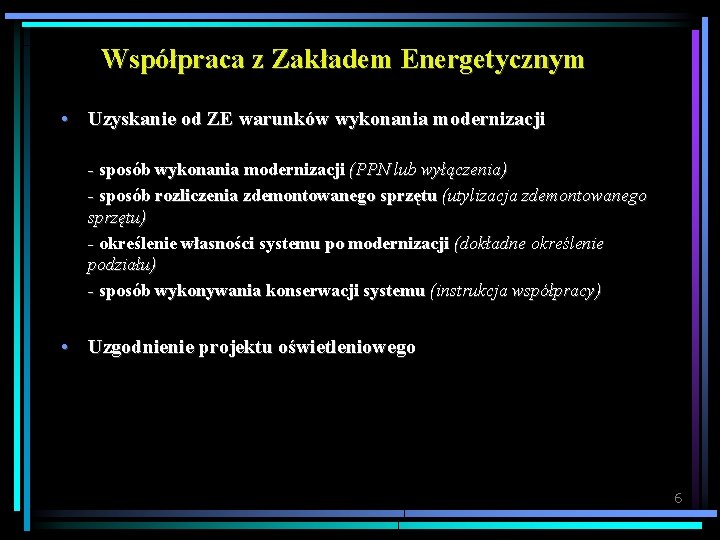 Współpraca z Zakładem Energetycznym

• Uzyskanie od ZE warunków wykonania modernizacji

- sposób wykonania modernizacji (PPN lub wyłączenia)
- sposób rozliczenia zdemontowanego sprzętu (utylizacja zdemontowanego sprzętu)
- określenie własności systemu po modernizacji (dokładne określenie podziału)
- sposób wykonywania konserwacji systemu (instrukcja współpracy)

• Uzgodnienie projektu oświetleniowego

6